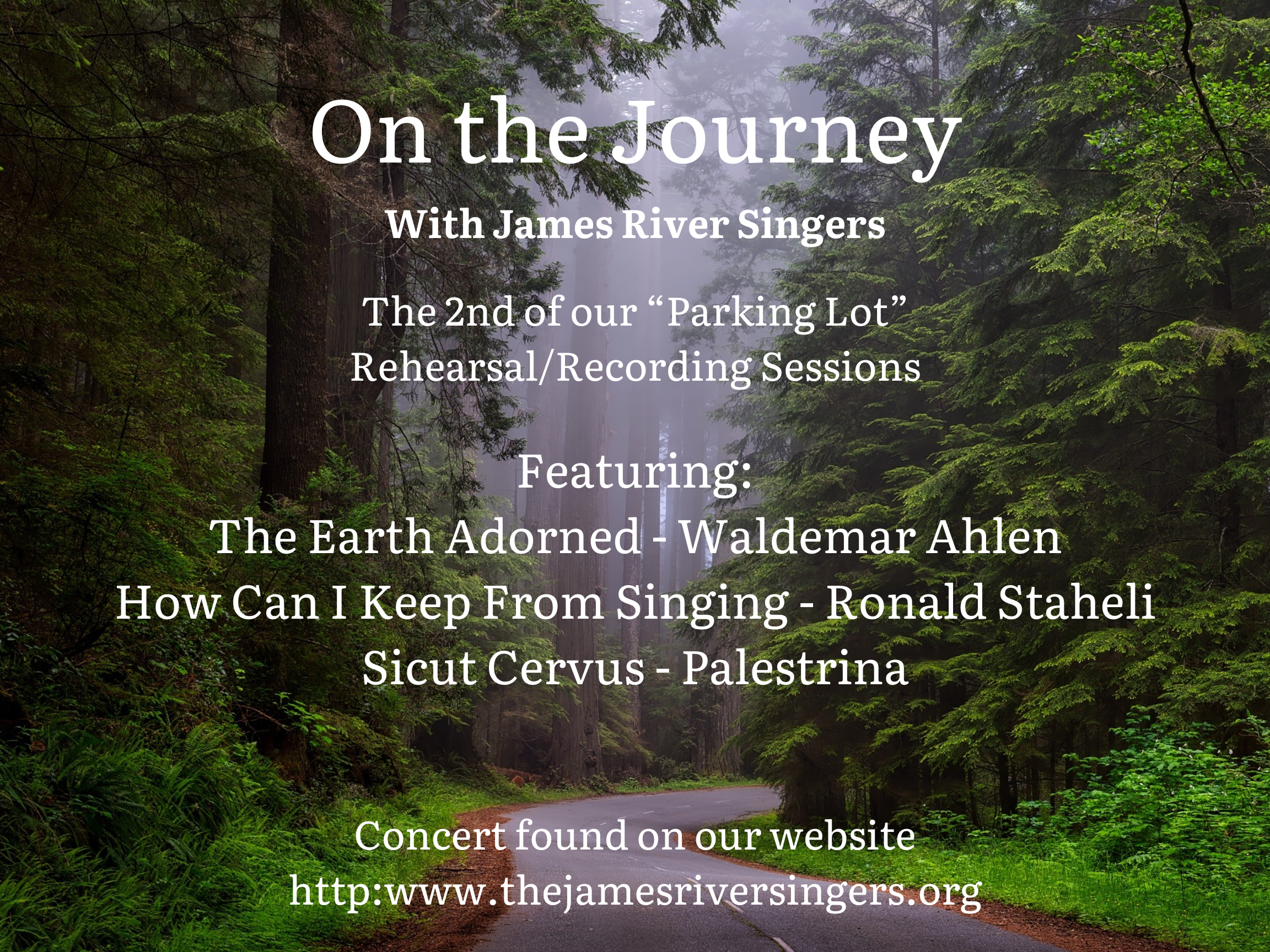 On the Journey

With James River Singers

The 2nd of our “Parking Lot” Rehearsal/Recording Sessions

Featuring:
The Earth Adorned - Waldemar Ahlen
How Can I Keep From Singing - Ronald Staheli
Sicut Cervus - Palestrina

Concert found on our website
http:www.thejamesriversingers.org